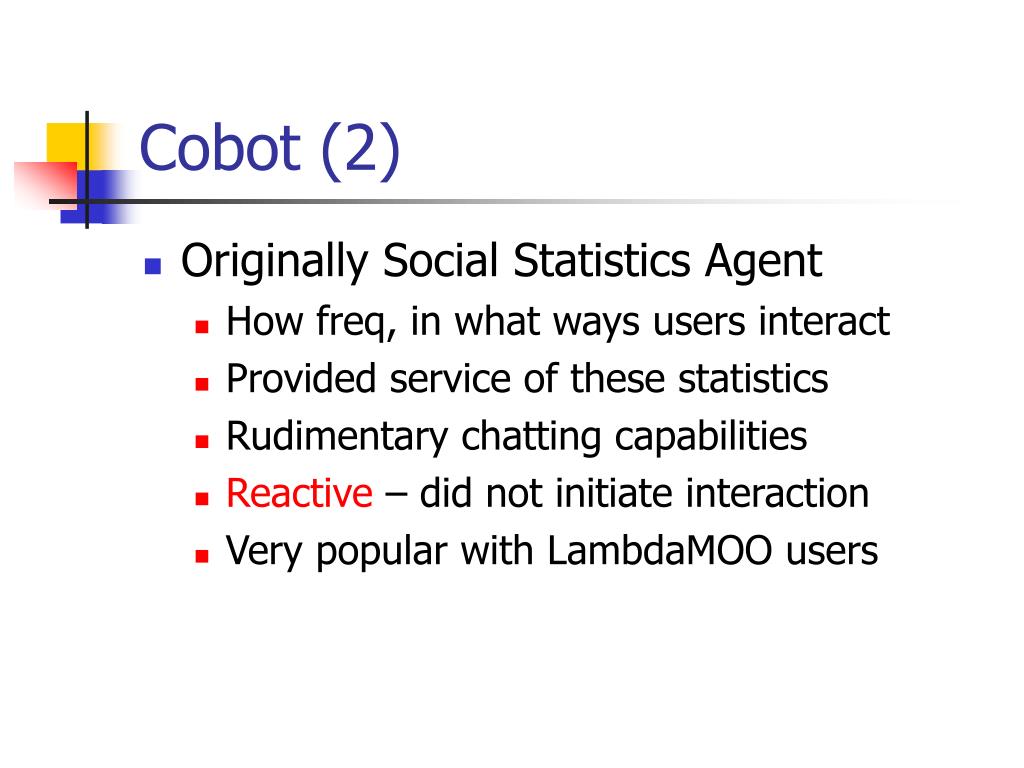 Cobot (2)

- Originally Social Statistics Agent
  - How freq, in what ways users interact
  - Provided service of these statistics
  - Rudimentary chatting capabilities
  - Reactive – did not initiate interaction
  - Very popular with LambdaMOO users